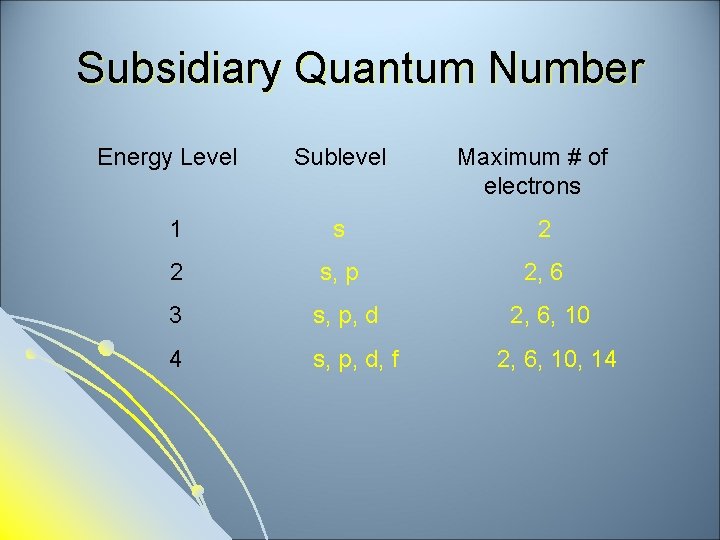 Subsidiary Quantum Number

| Energy Level | Sublevel | Maximum # of electrons |
|---|---|---|
| 1 | s | 2 |
| 2 | s, p | 2, 6 |
| 3 | s, p, d | 2, 6, 10 |
| 4 | s, p, d, f | 2, 6, 10, 14 |